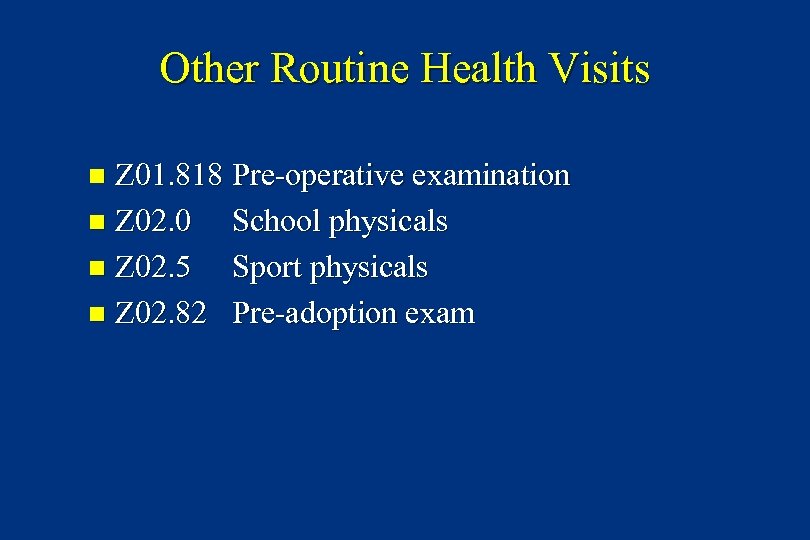 Other Routine Health Visits

- Z01.818 Pre-operative examination
- Z02.0 School physicals
- Z02.5 Sport physicals
- Z02.82 Pre-adoption exam